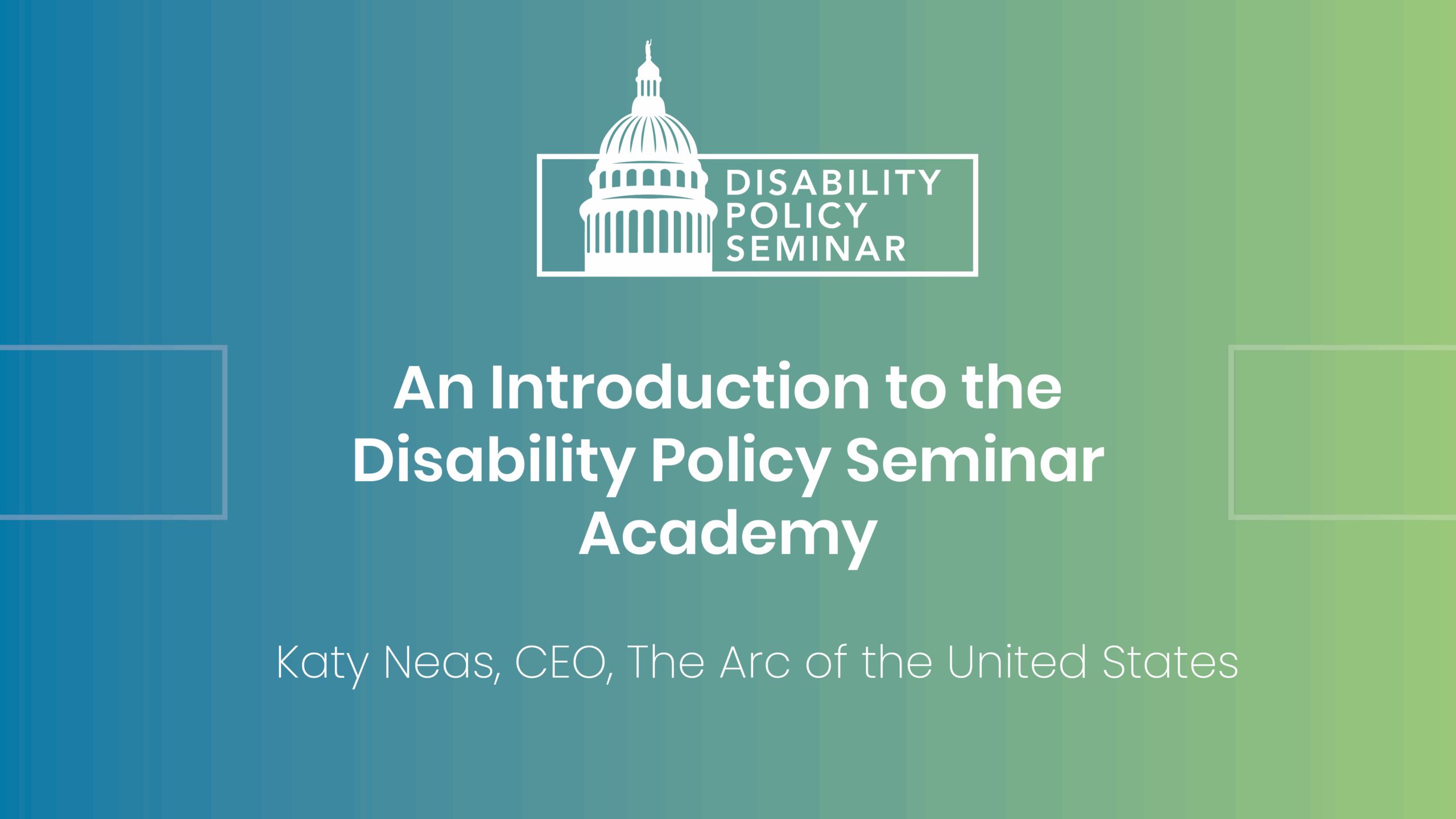 DISABILITY POLICY SEMINAR

An Introduction to the Disability Policy Seminar Academy

Katy Neas, CEO, The Arc of the United States